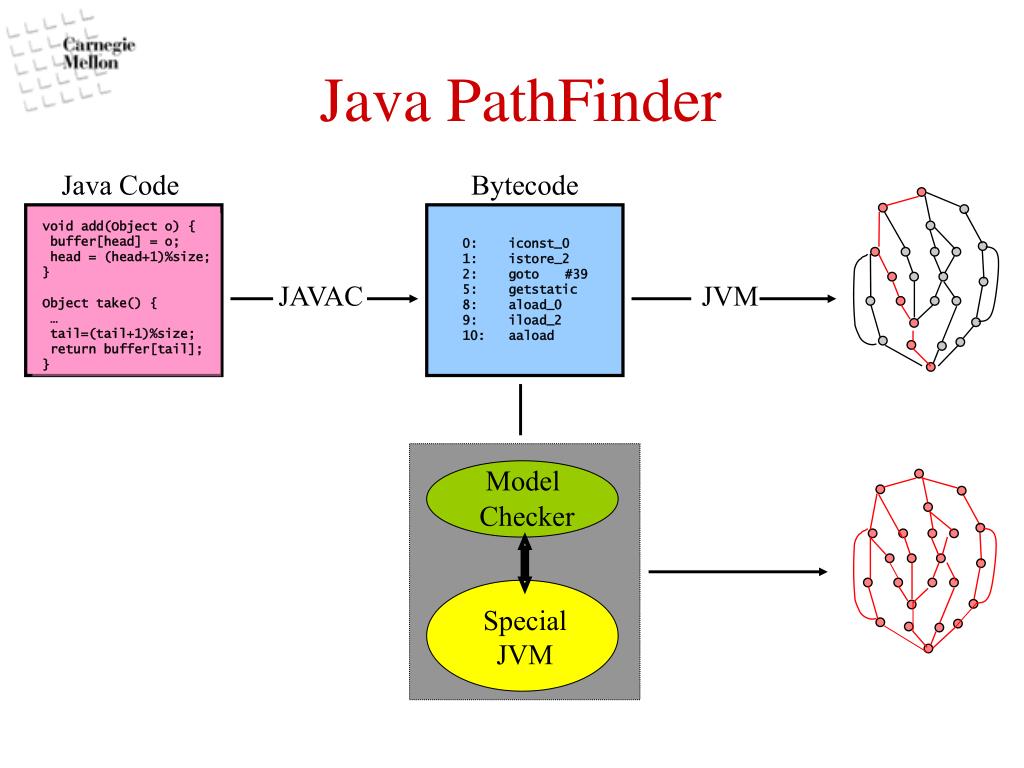 Carnegie Mellon

Java PathFinder

Java Code

void add(Object o) {
 buffer[head] = o;
 head = (head+1)%size;
}

Object take() {
 …
 tail=(tail+1)%size;
 return buffer[tail];
}

JAVAC

Bytecode

0: iconst_0
1: istore_2
2: goto #39
5: getstatic
8: aload_0
9: iload_2
10: aaload

JVM

Model Checker

Special JVM